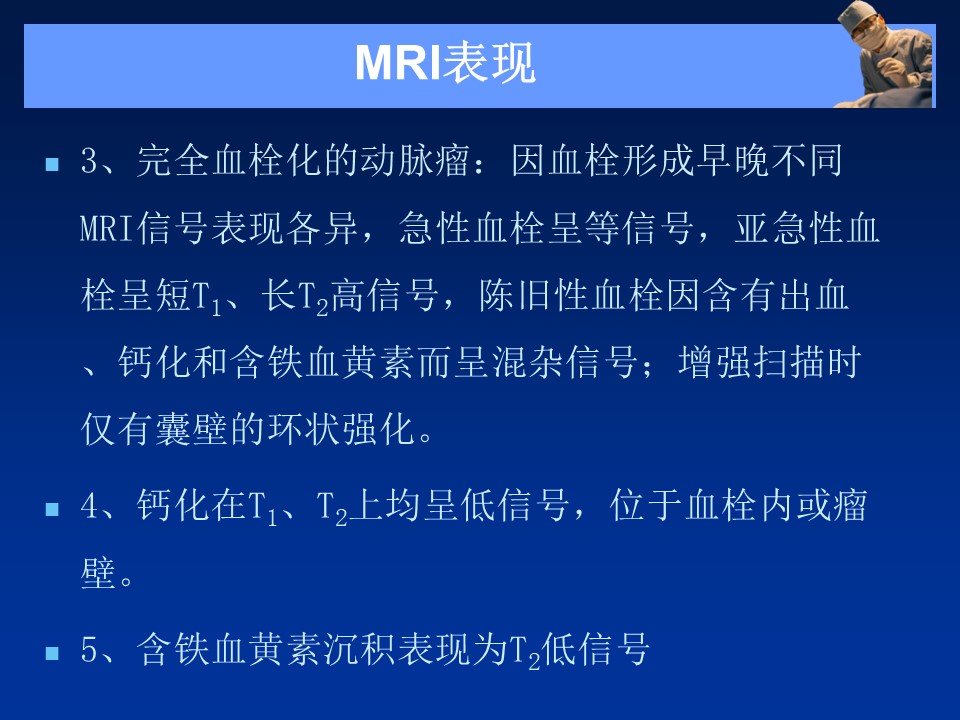 MRI表现

3、完全血栓化的动脉瘤：因血栓形成早晚不同MRI信号表现各异，急性血栓呈等信号，亚急性血栓呈短$T_1$、长$T_2$高信号，陈旧性血栓因含有出血、钙化和含铁血黄素而呈混杂信号；增强扫描时仅有囊壁的环状强化。

4、钙化在$T_1$、$T_2$上均呈低信号，位于血栓内或瘤壁。

5、含铁血黄素沉积表现为$T_2$低信号